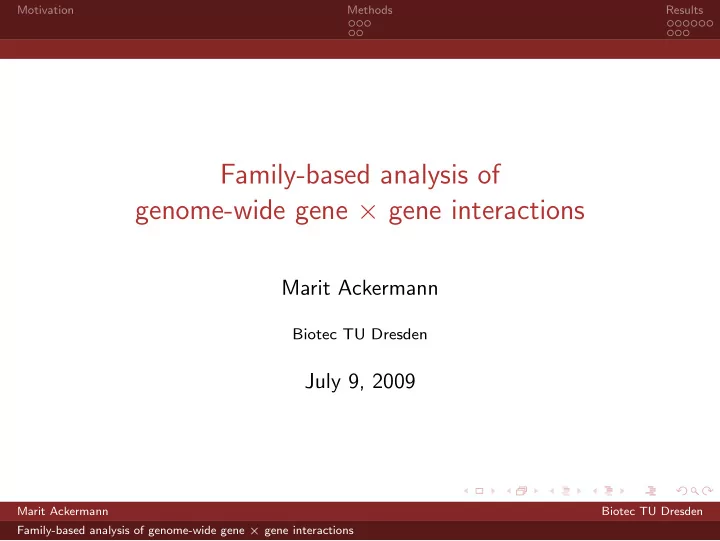 Motivation Methods Results

Family-based analysis of genome-wide gene $\times$ gene interactions

Marit Ackermann

Biotec TU Dresden

July 9, 2009

Marit Ackermann Biotec TU Dresden

Family-based analysis of genome-wide gene $\times$ gene interactions